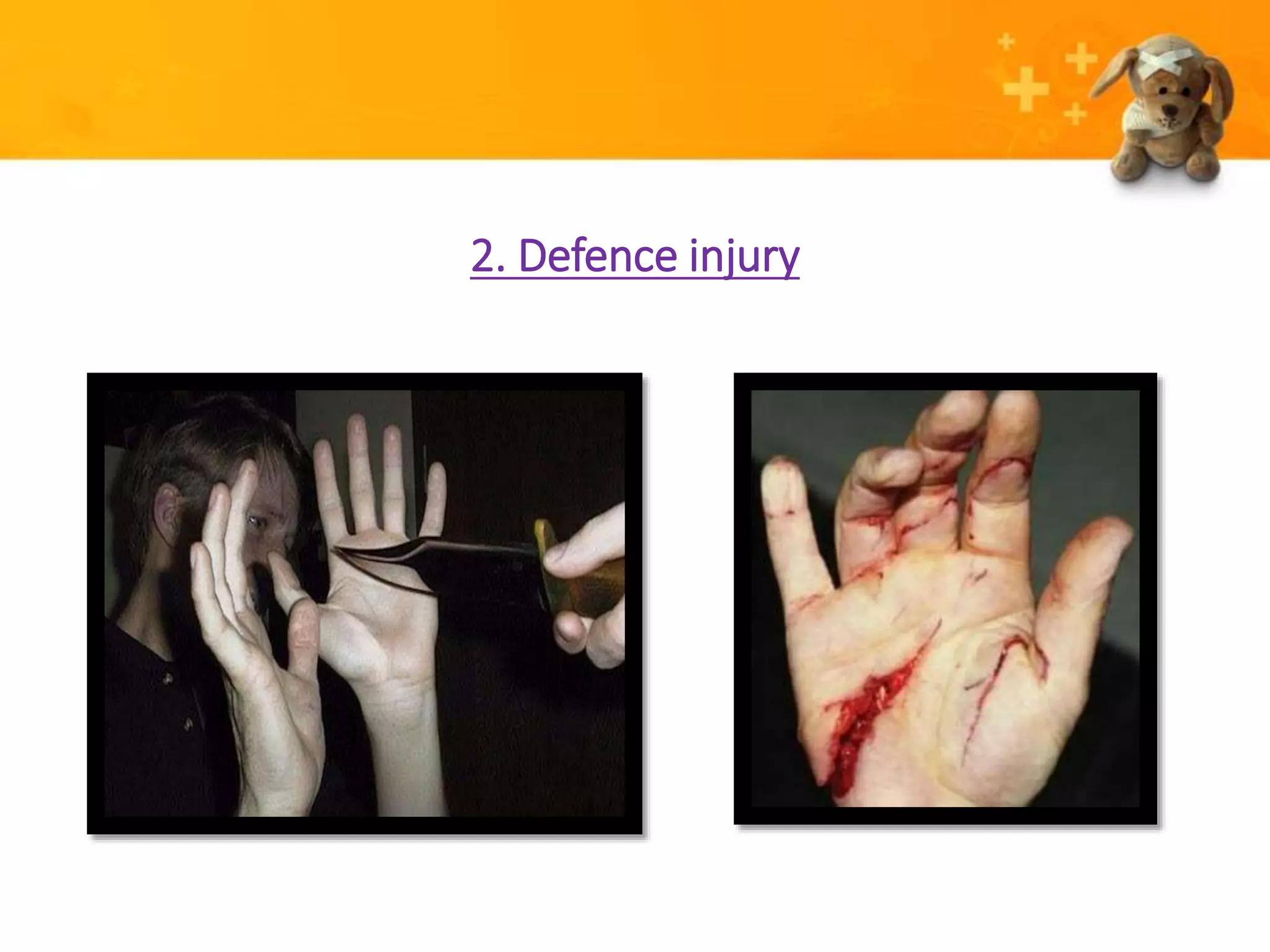 2. Defence injury